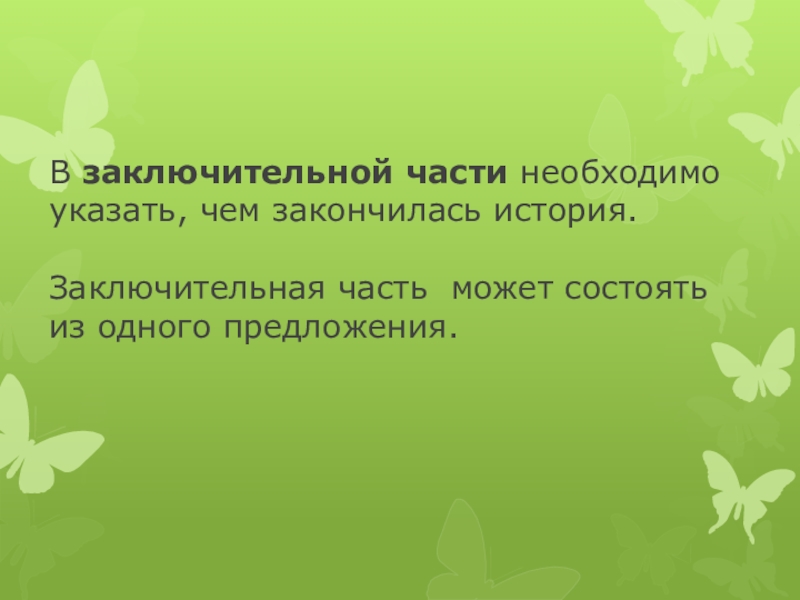 В заключительной части необходимо указать, чем закончилась история.

Заключительная часть может состоять из одного предложения.